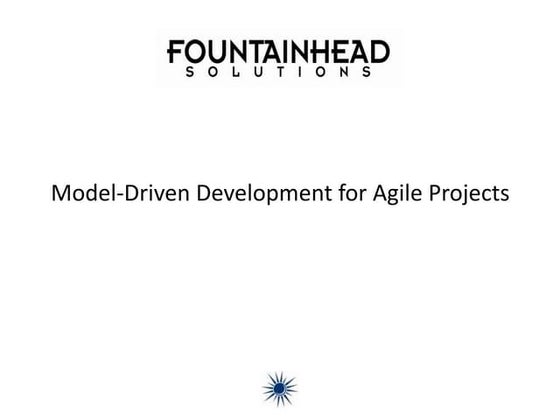 FOUNTAINHEAD
SOLUTIONS

Model-Driven Development for Agile Projects